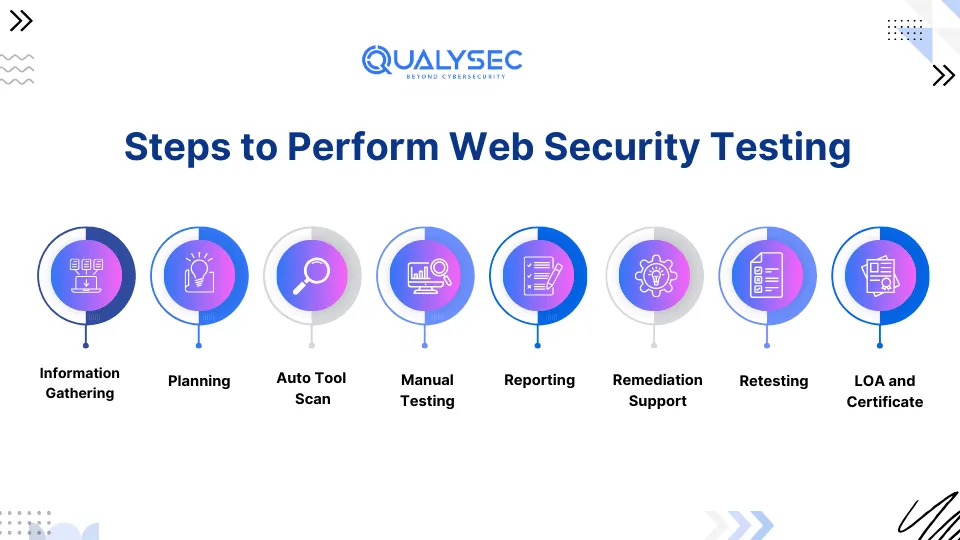 QUALYSEC
BEYOND CYBERSECURITY

Steps to Perform Web Security Testing

Information Gathering

Planning

Auto Tool Scan

Manual Testing

Reporting

Remediation Support

Retesting

LOA and Certificate